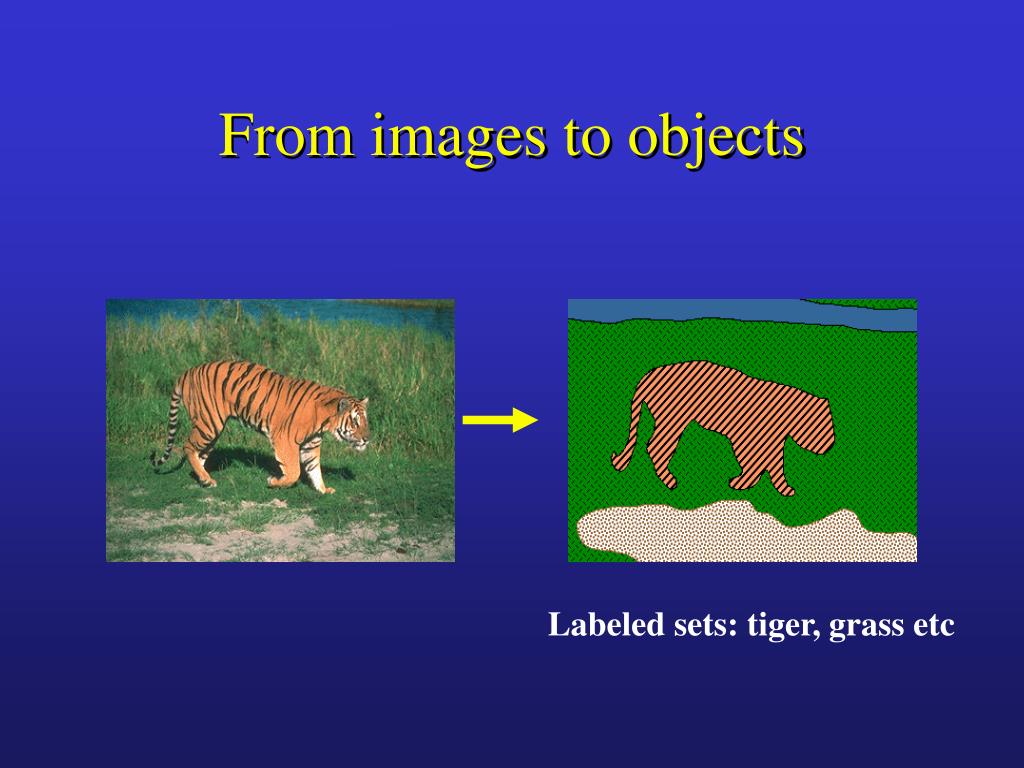 From images to objects

Labeled sets: tiger, grass etc